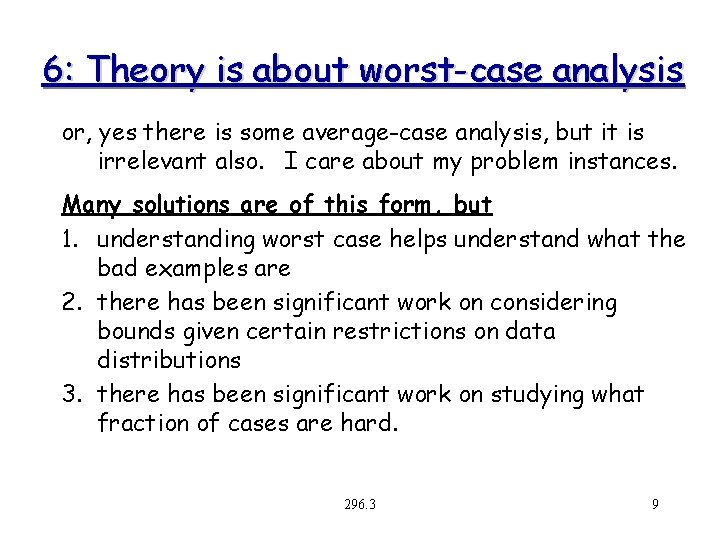 6: Theory is about worst-case analysis

or, yes there is some average-case analysis, but it is irrelevant also. I care about my problem instances.

Many solutions are of this form, but

1. understanding worst case helps understand what the bad examples are
2. there has been significant work on considering bounds given certain restrictions on data distributions
3. there has been significant work on studying what fraction of cases are hard.

296.3

9